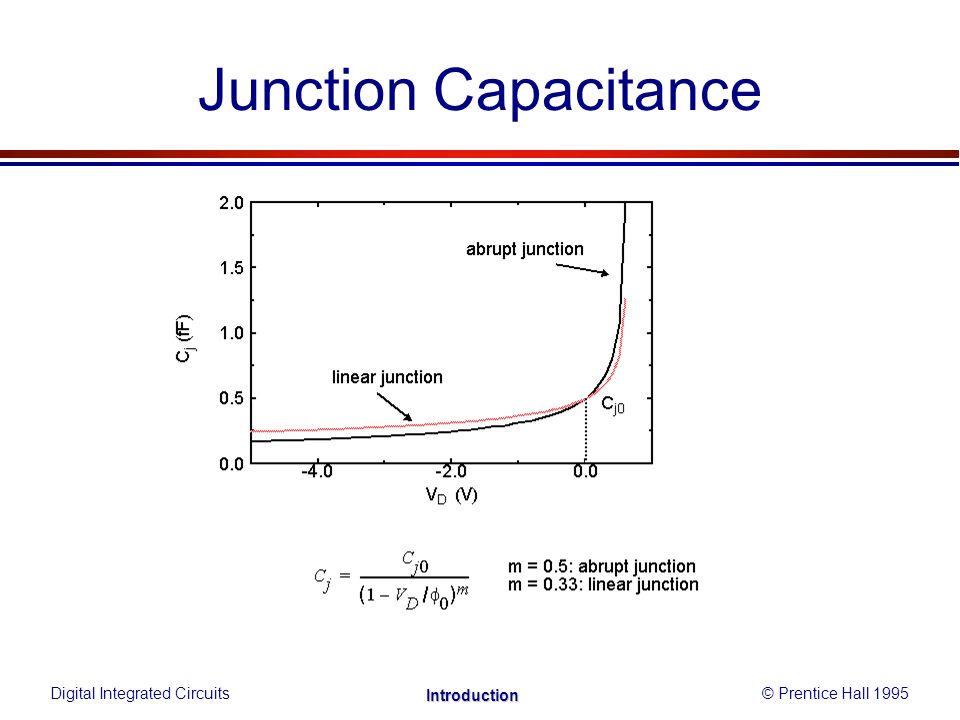 Junction Capacitance

2.0
1.5
1.0
0.5
0.0
$C_j$ (fF)
abrupt junction
linear junction
$C_{j0}$
-4.0
-2.0
0.0
$V_D$ (V)

$C_j = \frac{C_{j0}}{(1 - V_D/\phi_0)^m}$

m = 0.5: abrupt junction
m = 0.33: linear junction

Digital Integrated Circuits
Introduction
© Prentice Hall 1995